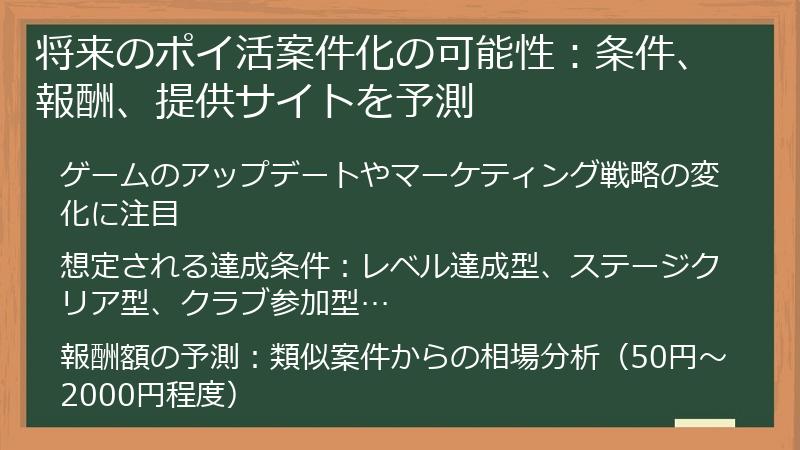 将来のポイ活案件化の可能性：条件、報酬、提供サイトを予測

ゲームのアップデートやマーケティング戦略の変化に注目

想定される達成条件：レベル達成型、ステージクリア型、クラブ参加型…

報酬額の予測：類似案件からの相場分析（50円～2000円程度）